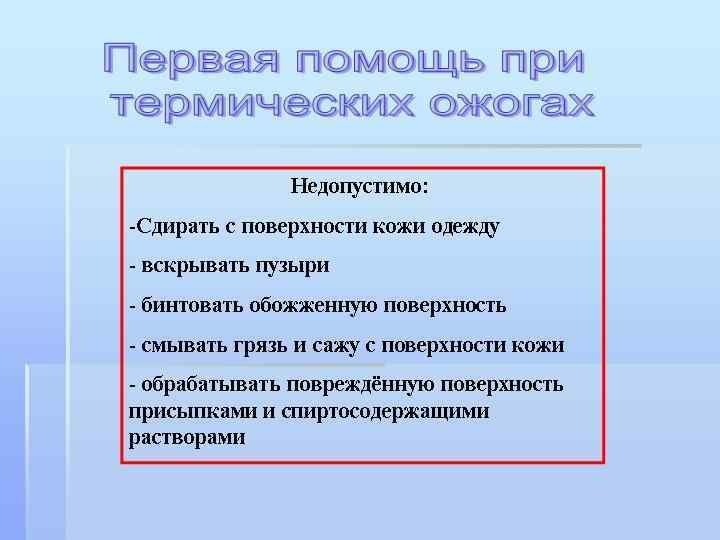 Первая помощь при термических ожогах

Недопустимо:

-Сдирать с поверхности кожи одежду

- вскрывать пузыри

- бинтовать обожженную поверхность

- смывать грязь и сажу с поверхности кожи

- обрабатывать повреждённую поверхность присыпками и спиртосодержащими растворами